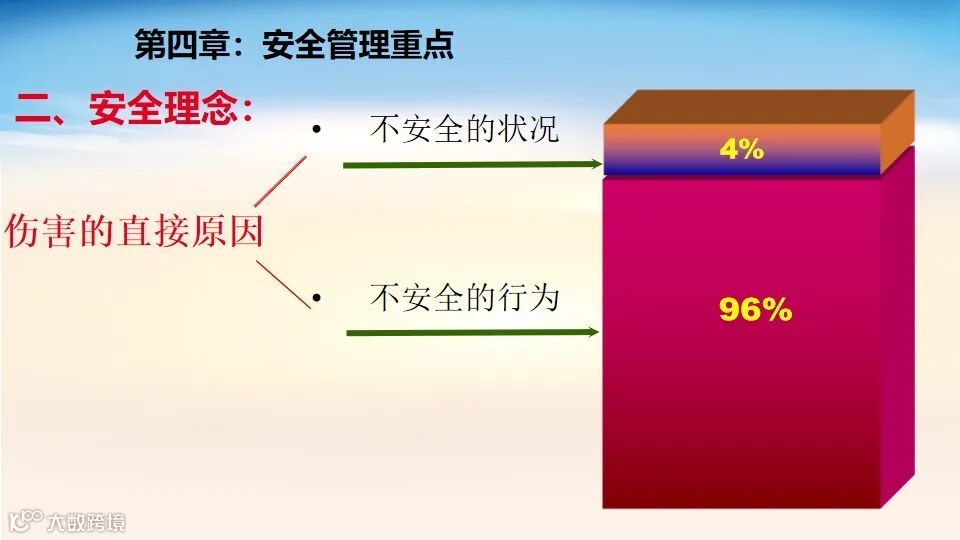 第四章：安全管理重点

二、安全理念：

伤害的直接原因

• 不安全的状况

• 不安全的行为

4%

96%

大数跨境